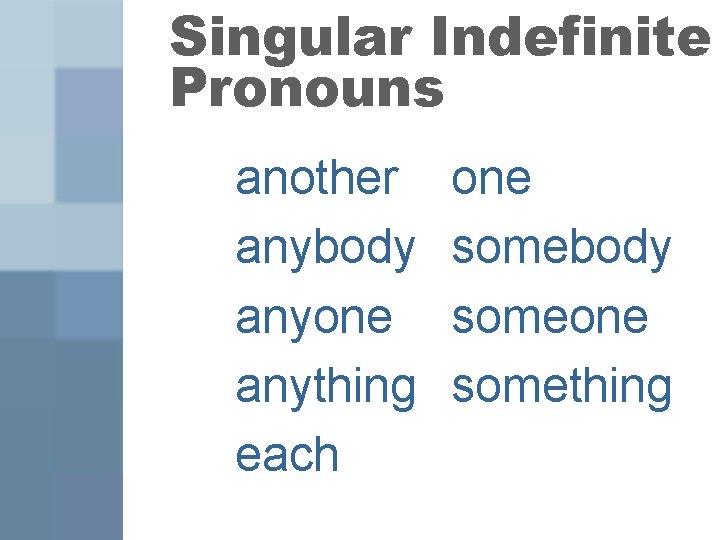 Singular Indefinite Pronouns

another
anybody
anyone
anything
each

one
somebody
someone
something